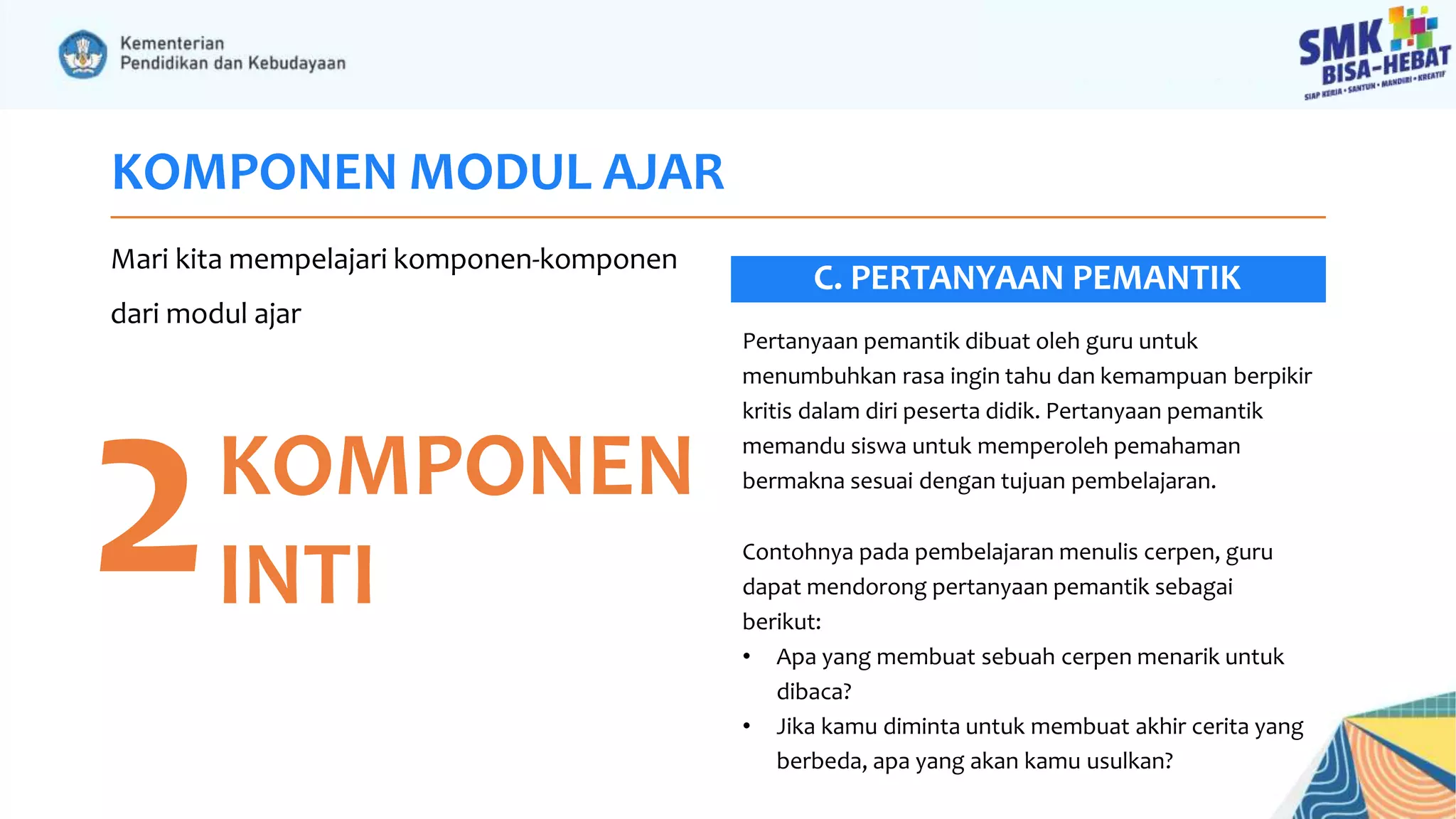 Kementerian
Pendidikan dan Kebudayaan

SMK BISA-HEBAT
SIAP KERJA • SANTUN • MANDIRI • KREATIF

KOMPONEN MODUL AJAR

Mari kita mempelajari komponen-komponen dari modul ajar

2 KOMPONEN INTI

C. PERTANYAAN PEMANTIK

Pertanyaan pemantik dibuat oleh guru untuk menumbuhkan rasa ingin tahu dan kemampuan berpikir kritis dalam diri peserta didik. Pertanyaan pemantik memandu siswa untuk memperoleh pemahaman bermakna sesuai dengan tujuan pembelajaran.

Contohnya pada pembelajaran menulis cerpen, guru dapat mendorong pertanyaan pemantik sebagai berikut:
• Apa yang membuat sebuah cerpen menarik untuk dibaca?
• Jika kamu diminta untuk membuat akhir cerita yang berbeda, apa yang akan kamu usulkan?